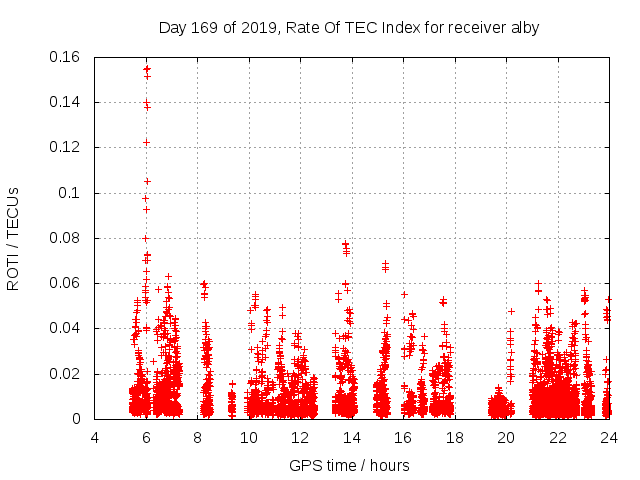 Day 169 of 2019, Rate Of TEC Index for receiver alby

ROTI / TECUs

0.16
0.14
0.12
0.1
0.08
0.06
0.04
0.02
0

4 6 8 10 12 14 16 18 20 22 24

GPS time / hours